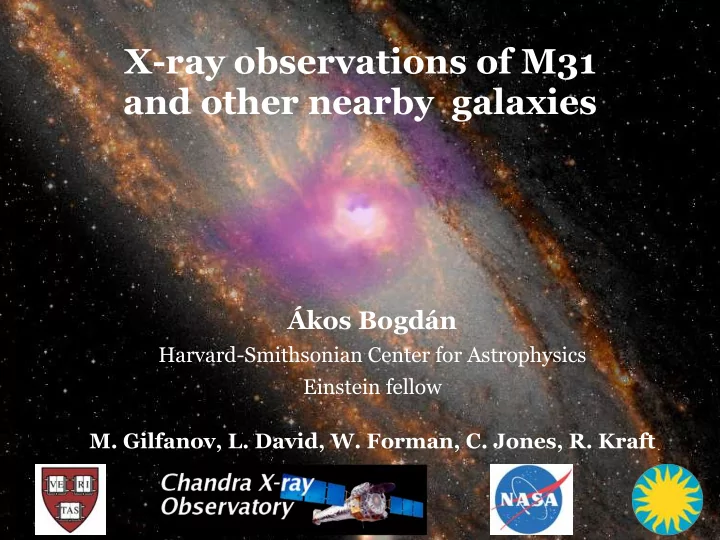 X-ray observations of M31 and other nearby galaxies

Ákos Bogdán
Harvard-Smithsonian Center for Astrophysics
Einstein fellow

M. Gilfanov, L. David, W. Forman, C. Jones, R. Kraft

VE RI TAS

Chandra X-ray Observatory

NASA